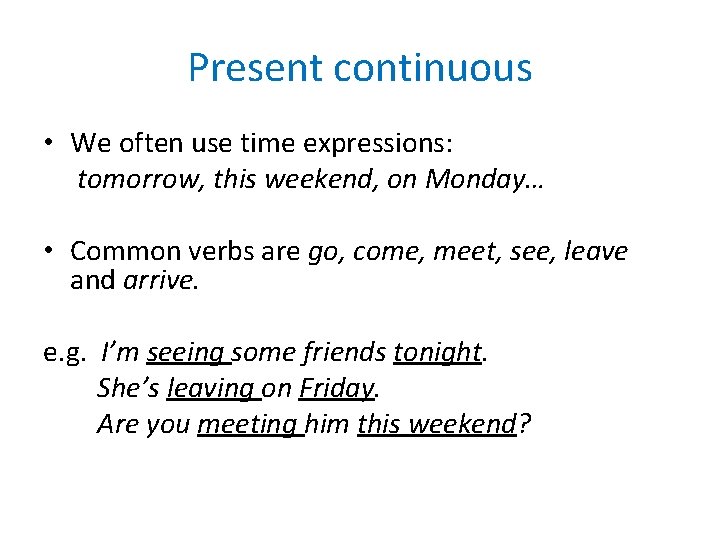 Present continuous

• We often use time expressions:
tomorrow, this weekend, on Monday…

• Common verbs are go, come, meet, see, leave and arrive.

e.g. I'm seeing some friends tonight.
She's leaving on Friday.
Are you meeting him this weekend?